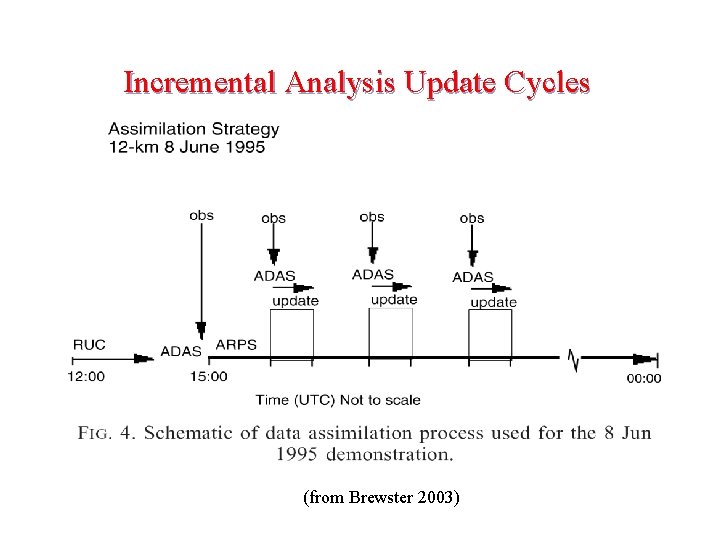 Incremental Analysis Update Cycles

Assimilation Strategy
12-km 8 June 1995

obs

obs

obs

obs

ADAS

ADAS

ADAS

update

update

update

RUC

ADAS

ARPS

12:00

15:00

00:00

Time (UTC) Not to scale

FIG. 4. Schematic of data assimilation process used for the 8 Jun 1995 demonstration.

(from Brewster 2003)